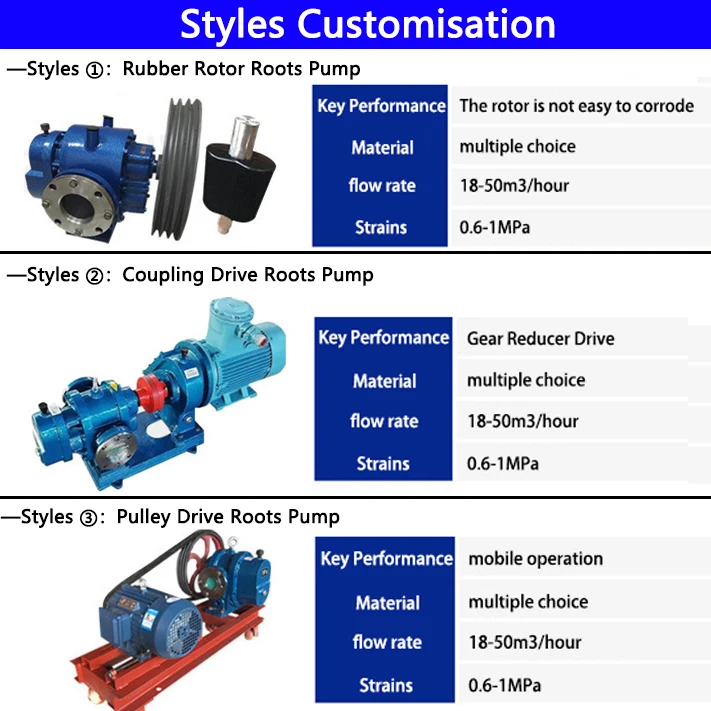 Styles Customisation

—Styles ①: Rubber Rotor Roots Pump

| Key Performance | The rotor is not easy to corrode |
|---|---|
| Material | multiple choice |
| flow rate | 18-50m3/hour |
| Strains | 0.6-1MPa |

—Styles ②: Coupling Drive Roots Pump

| Key Performance | Gear Reducer Drive |
|---|---|
| Material | multiple choice |
| flow rate | 18-50m3/hour |
| Strains | 0.6-1MPa |

—Styles ③: Pulley Drive Roots Pump

| Key Performance | mobile operation |
|---|---|
| Material | multiple choice |
| flow rate | 18-50m3/hour |
| Strains | 0.6-1MPa |